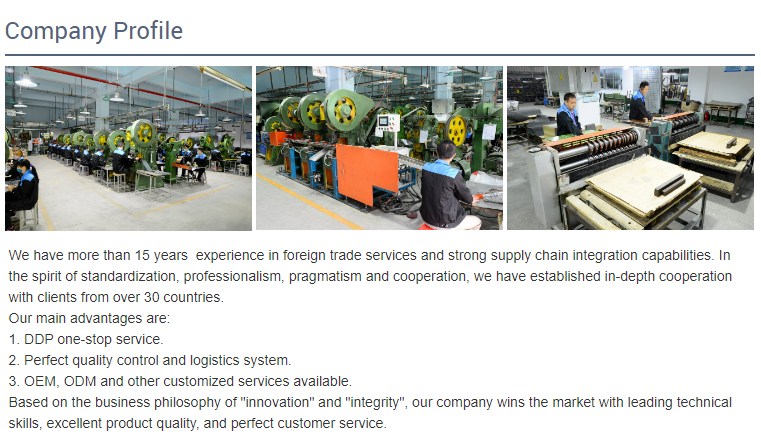 Company Profile

We have more than 15 years  experience in foreign trade services and strong supply chain integration capabilities. In the spirit of standardization, professionalism, pragmatism and cooperation, we have established in-depth cooperation with clients from over 30 countries.
Our main advantages are:
1. DDP one-stop service.
2. Perfect quality control and logistics system.
3. OEM, ODM and other customized services available.
Based on the business philosophy of "innovation" and "integrity", our company wins the market with leading technical skills, excellent product quality, and perfect customer service.